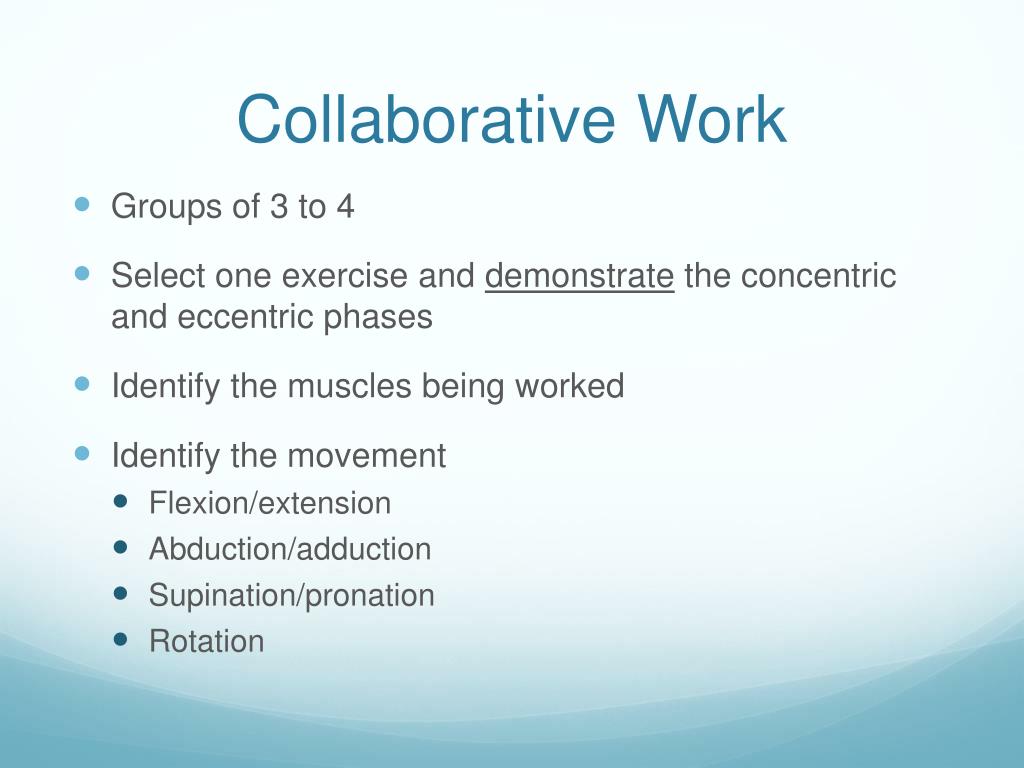 Collaborative Work

- Groups of 3 to 4
- Select one exercise and demonstrate the concentric and eccentric phases
- Identify the muscles being worked
- Identify the movement
  - Flexion/extension
  - Abduction/adduction
  - Supination/pronation
  - Rotation